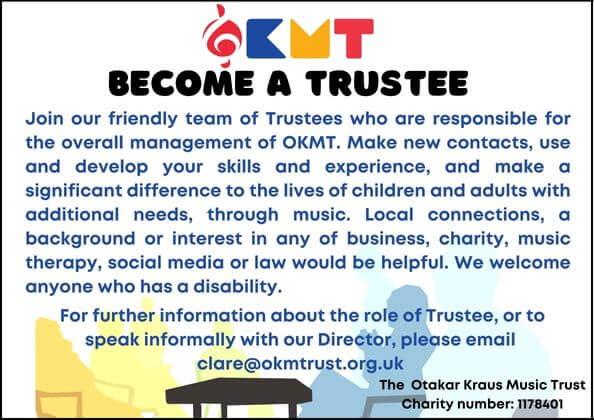 OKMT

BECOME A TRUSTEE

Join our friendly team of Trustees who are responsible for the overall management of OKMT. Make new contacts, use and develop your skills and experience, and make a significant difference to the lives of children and adults with additional needs, through music. Local connections, a background or interest in any of business, charity, music therapy, social media or law would be helpful. We welcome anyone who has a disability.

For further information about the role of Trustee, or to speak informally with our Director, please email clare@okmtrust.org.uk

The Otakar Kraus Music Trust
Charity number: 1178401